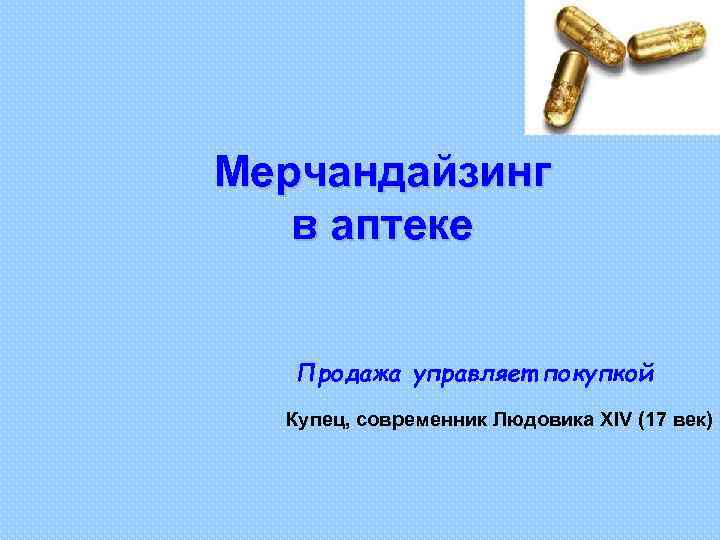 Мерчандайзинг в аптеке

Продажа управляет покупкой

Купец, современник Людовика XIV (17 век)